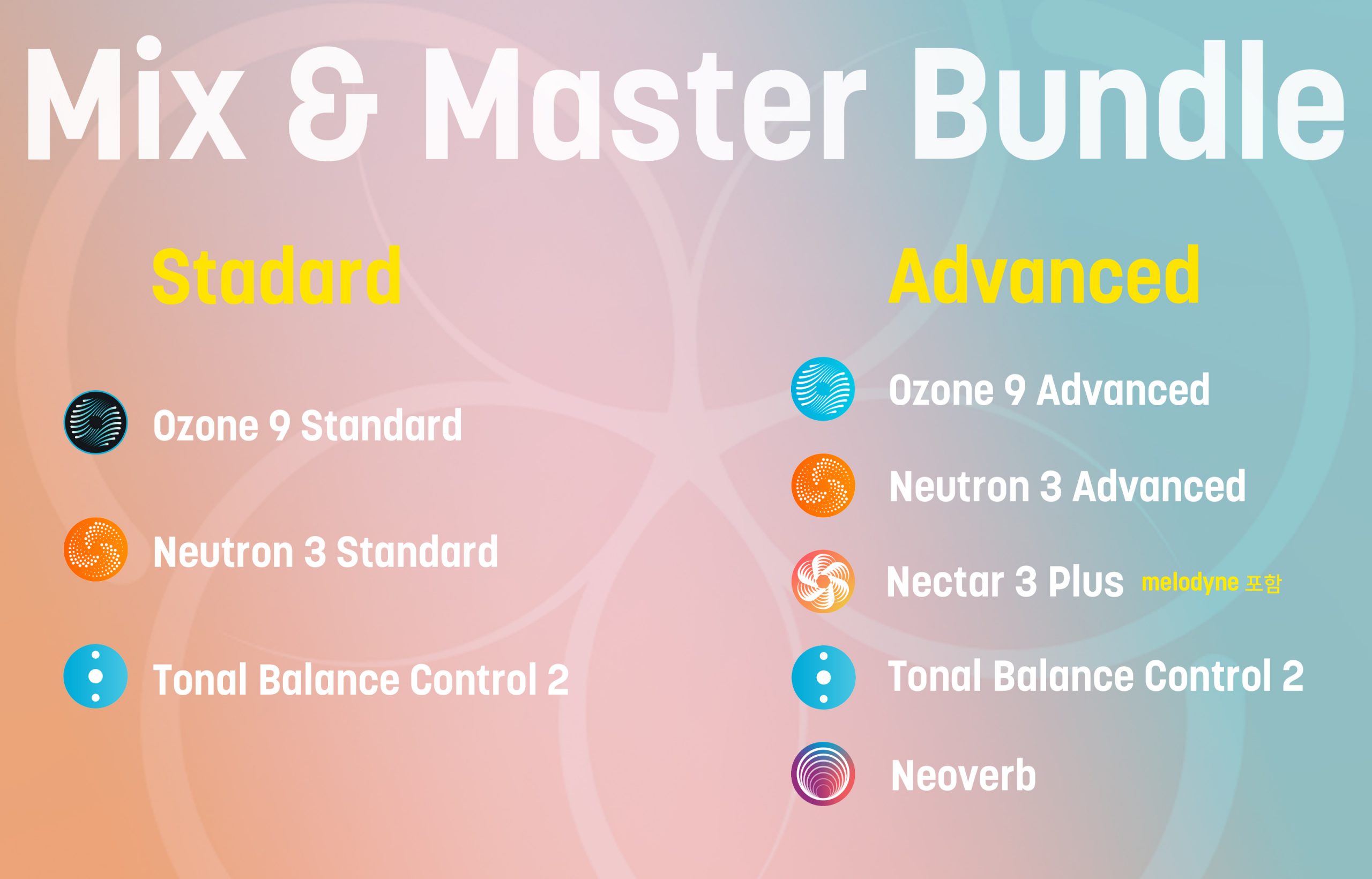 Mix & Master Bundle

Stadard

Ozone 9 Standard

Neutron 3 Standard

Tonal Balance Control 2

Advanced

Ozone 9 Advanced

Neutron 3 Advanced

Nectar 3 Plus melodyne 포함

Tonal Balance Control 2

Neoverb